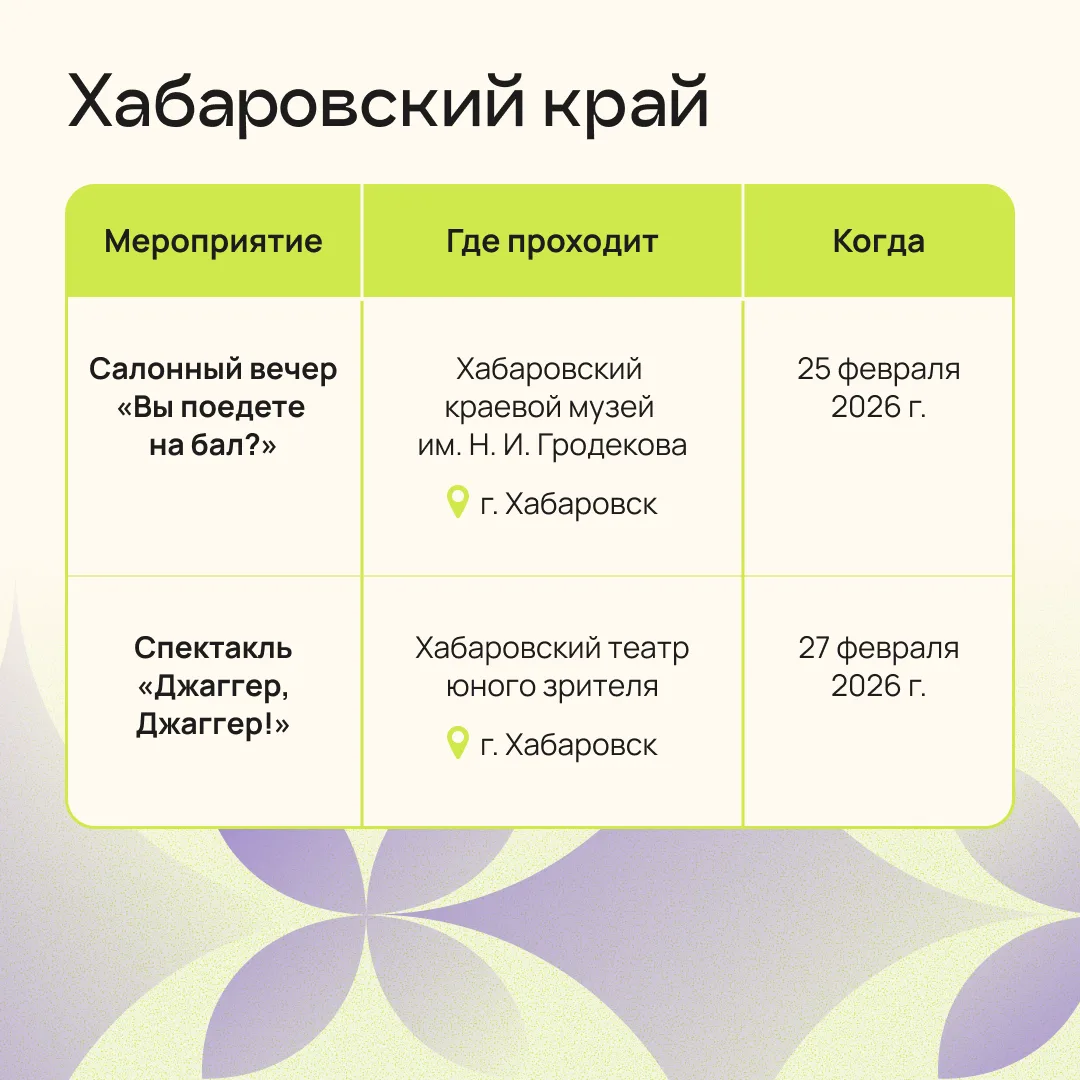 Хабаровский край

| Мероприятие | Где проходит | Когда |
|---|---|---|
| Салонный вечер «Вы поедете на бал?» | Хабаровский краевой музей им. Н. И. Гродекова г. Хабаровск | 25 февраля 2026 г. |
| Спектакль «Джаггер, Джаггер!» | Хабаровский театр юного зрителя г. Хабаровск | 27 февраля 2026 г. |